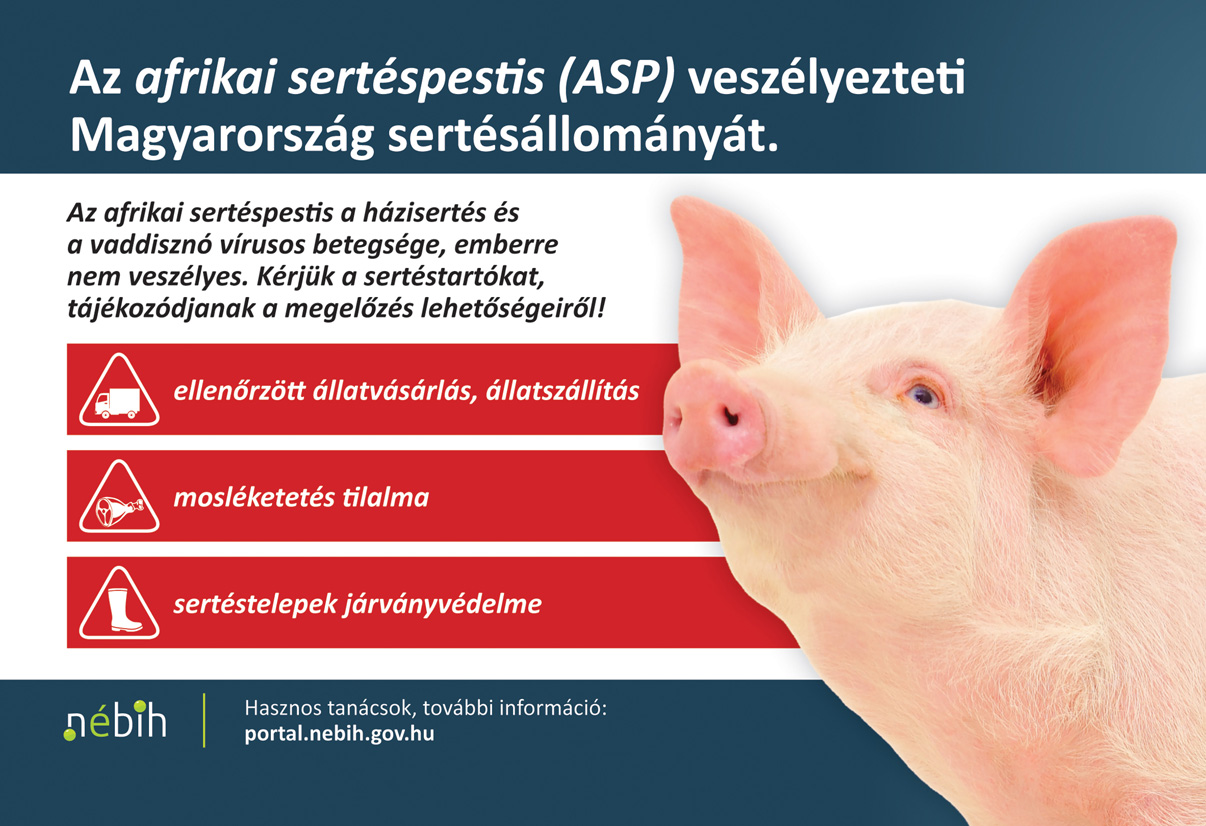 Az afrikai sertéspestis (ASP) veszélyezteti Magyarország sertésállományát.

Az afrikai sertéspestis a házisertés és a vaddisznó vírusos betegsége, emberre nem veszélyes. Kérjük a sertéstartókat, tájékozódjanak a megelőzés lehetőségeiről!

ellenőrzött állatvásárlás, állatszállítás

mosléketetés tilalma

sertéstelepek járványvédelme

nébih

Hasznos tanácsok, további információ:
portal.nebih.gov.hu